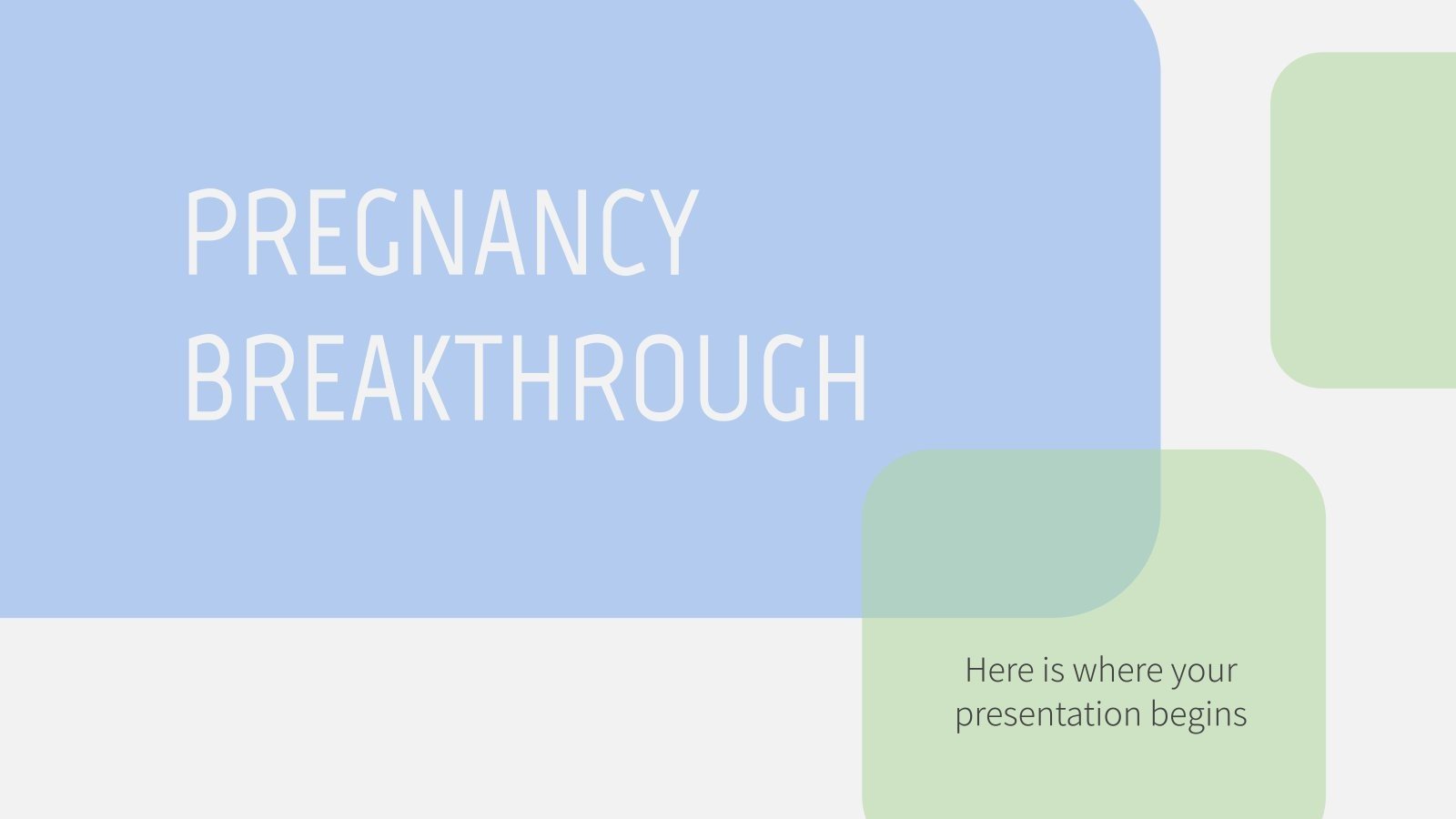 PREGNANCY BREAKTHROUGH

Here is where your presentation begins